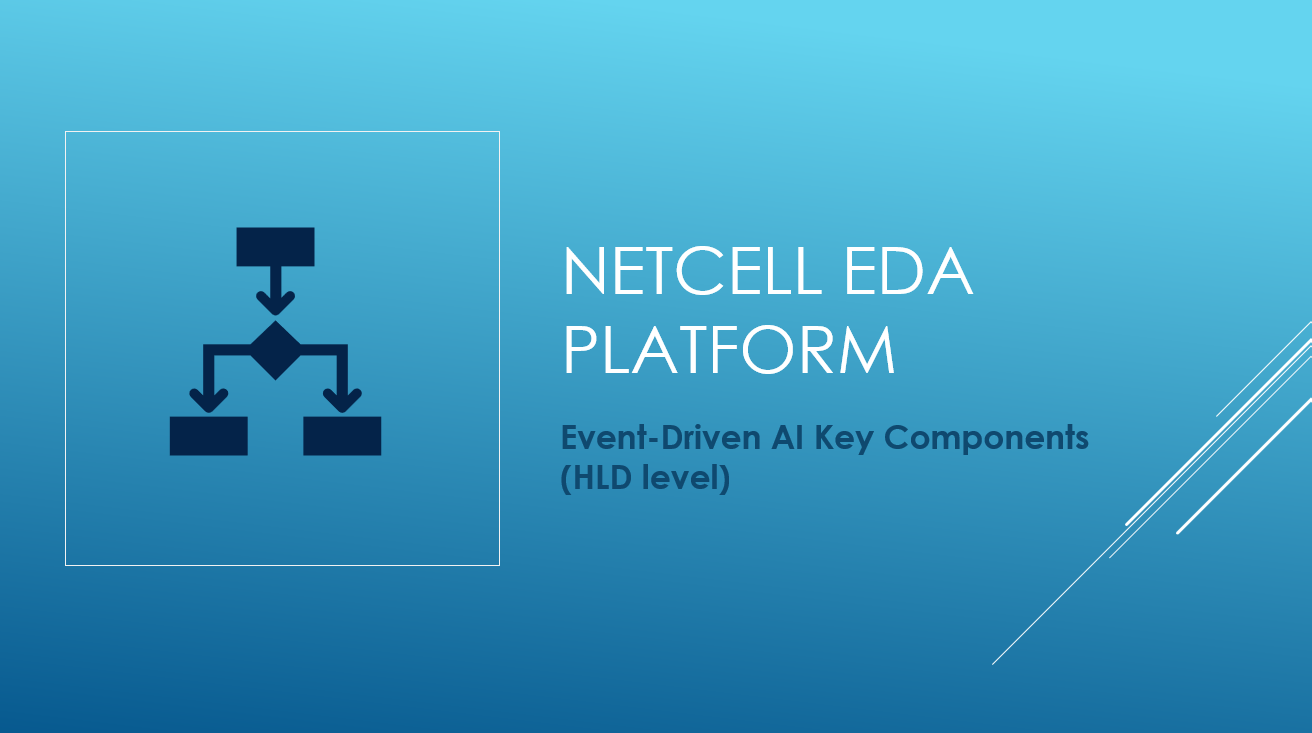 NETCELL EDA PLATFORM

Event-Driven AI Key Components (HLD level)